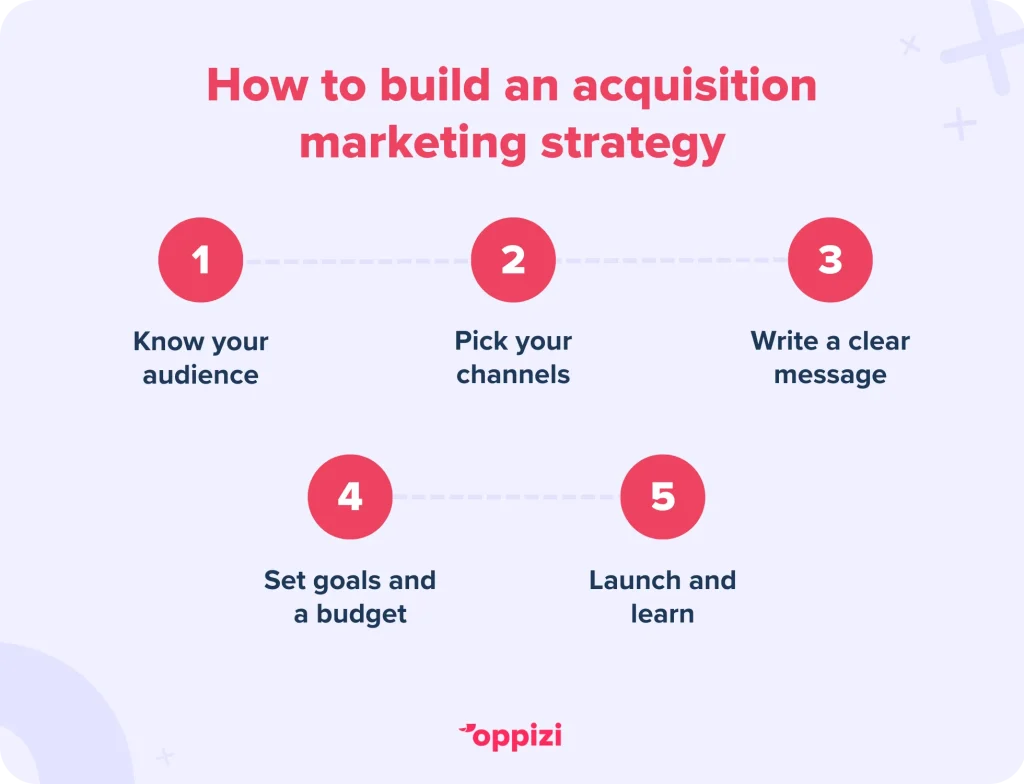 How to build an acquisition marketing strategy

1
Know your audience

2
Pick your channels

3
Write a clear message

4
Set goals and a budget

5
Launch and learn

oppizi